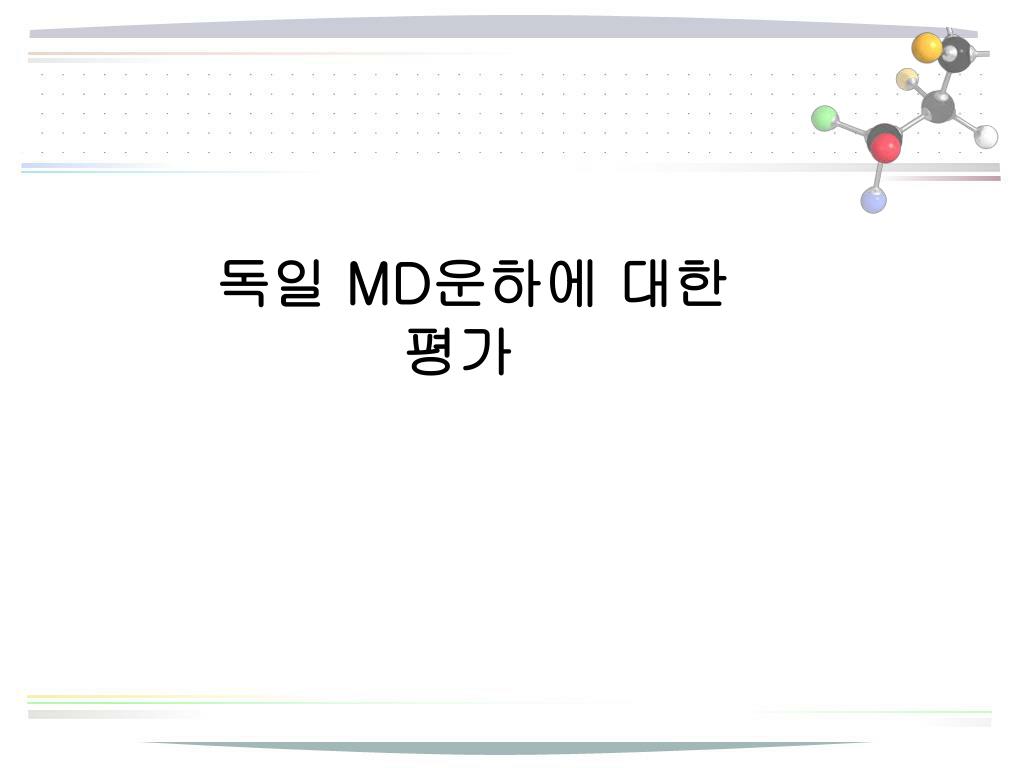 독일 MD운하에 대한 평가